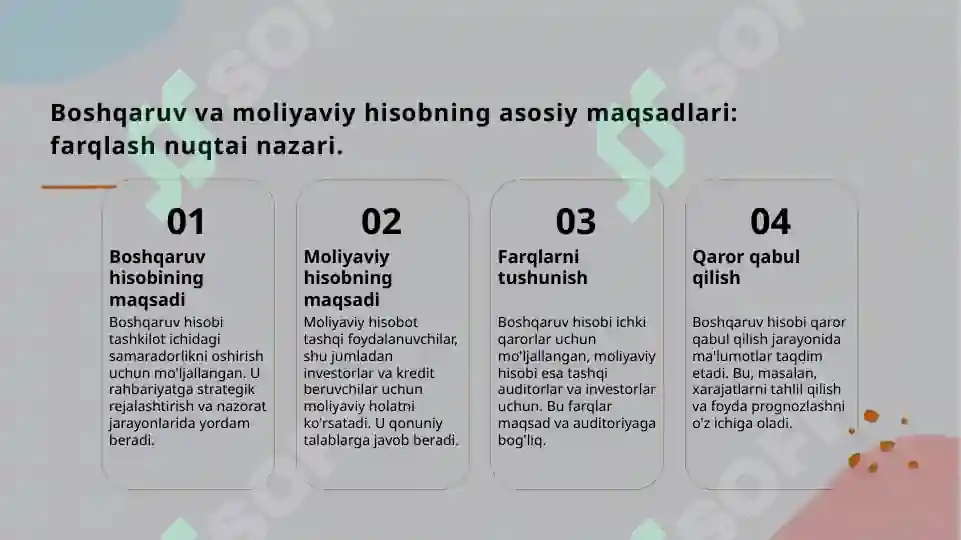 Boshqaruv va moliyaviy hisobning asosiy maqsadlari: farqlash nuqtai nazari.

01
Boshqaruv hisobining maqsadi
Boshqaruv hisobi tashkilot ichidagi samaradorlikni oshirish uchun mo'ljallangan. U rahbariyatga strategik rejalashtirish va nazorat jarayonlarida yordam beradi.

02
Moliyaviy hisobning maqsadi
Moliyaviy hisobot tashqi foydalanuvchilar, shu jumladan investorlar va kredit beruvchilar uchun moliyaviy holatni ko'rsatadi. U qonuniy talablarga javob beradi.

03
Farqlarni tushunish
Boshqaruv hisobi ichki qarorlar uchun mo'ljallangan, moliyaviy hisobi esa tashqi auditorlar va investorlar uchun. Bu farqlar maqsad va auditoriyaga bog'liq.

04
Qaror qabul qilish
Boshqaruv hisobi qaror qabul qilish jarayonida ma'lumotlar taqdim etadi. Bu, masalan, xarajatlarni tahlil qilish va foyda prognozlashni o'z ichiga oladi.